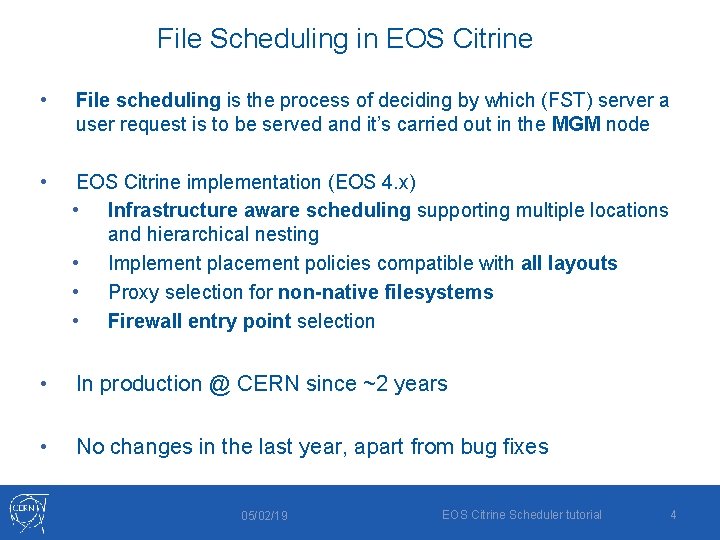 File Scheduling in EOS Citrine

• File scheduling is the process of deciding by which (FST) server a user request is to be served and it's carried out in the MGM node

• EOS Citrine implementation (EOS 4.x)
  • Infrastructure aware scheduling supporting multiple locations and hierarchical nesting
  • Implement placement policies compatible with all layouts
  • Proxy selection for non-native filesystems
  • Firewall entry point selection

• In production @ CERN since ~2 years

• No changes in the last year, apart from bug fixes

CERN

05/02/19

EOS Citrine Scheduler tutorial

4